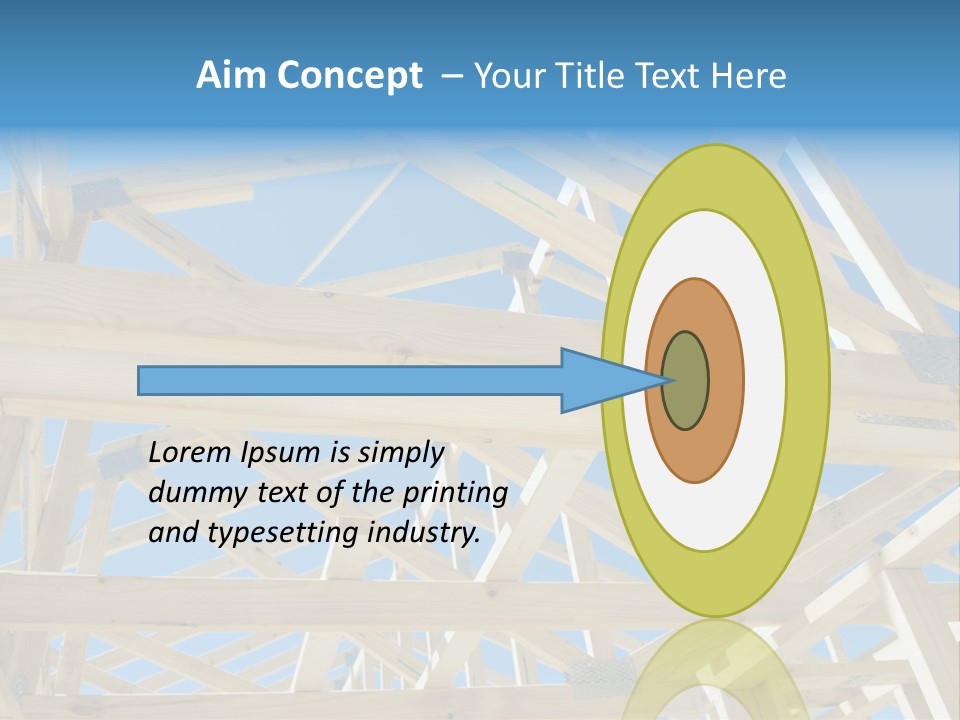 Aim Concept – Your Title Text Here

Lorem Ipsum is simply dummy text of the printing and typesetting industry.